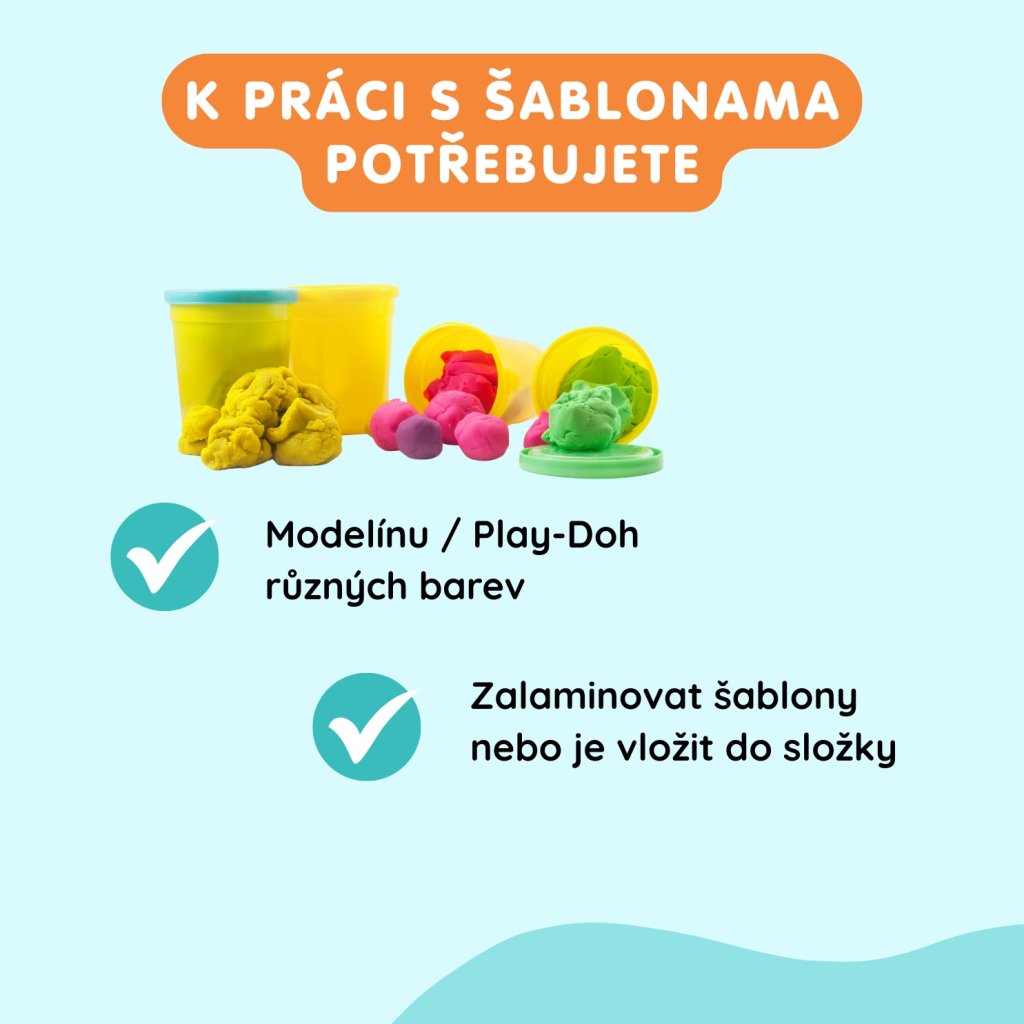 K PRÁCI S ŠABLONAMA POTŘEBUJETE

Modelínu / Play-Doh různých barev

Zalaminovat šablony nebo je vložit do složky